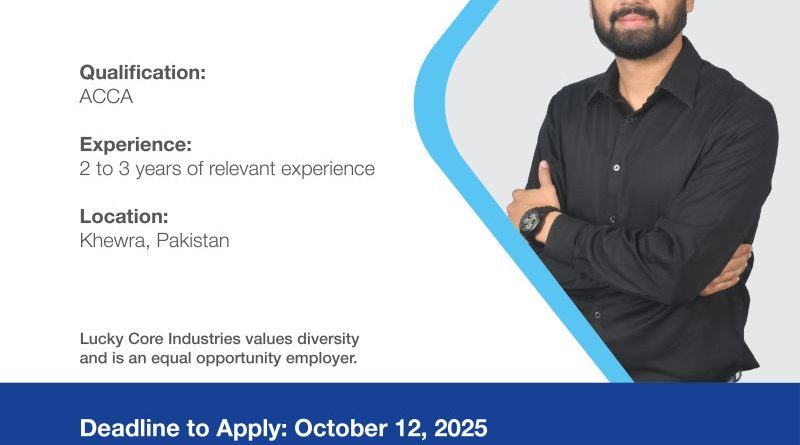 Qualification:
ACCA

Experience:
2 to 3 years of relevant experience

Location:
Khewra, Pakistan

Lucky Core Industries values diversity and is an equal opportunity employer.

Deadline to Apply: October 12, 2025